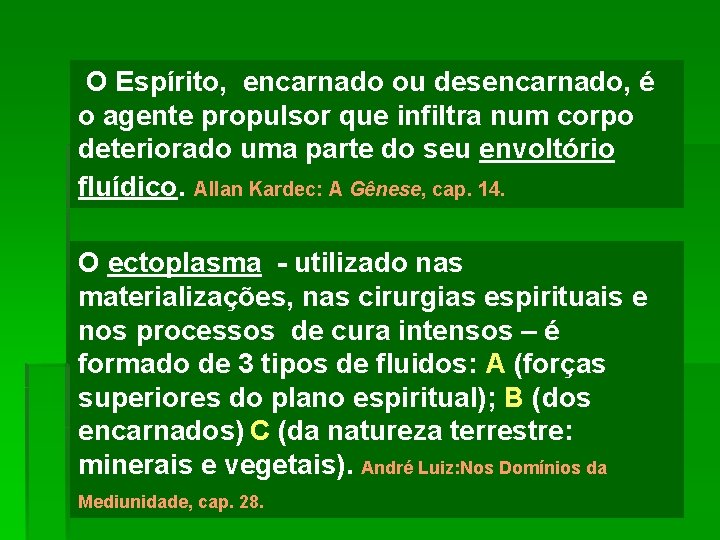 O Espírito, encarnado ou desencarnado, é o agente propulsor que infiltra num corpo deteriorado uma parte do seu envoltório fluídico. Allan Kardec: A Gênese, cap. 14.

O ectoplasma - utilizado nas materializações, nas cirurgias espirituais e nos processos de cura intensos – é formado de 3 tipos de fluidos: A (forças superiores do plano espiritual); B (dos encarnados) C (da natureza terrestre: minerais e vegetais). André Luiz:Nos Domínios da Mediunidade, cap. 28.